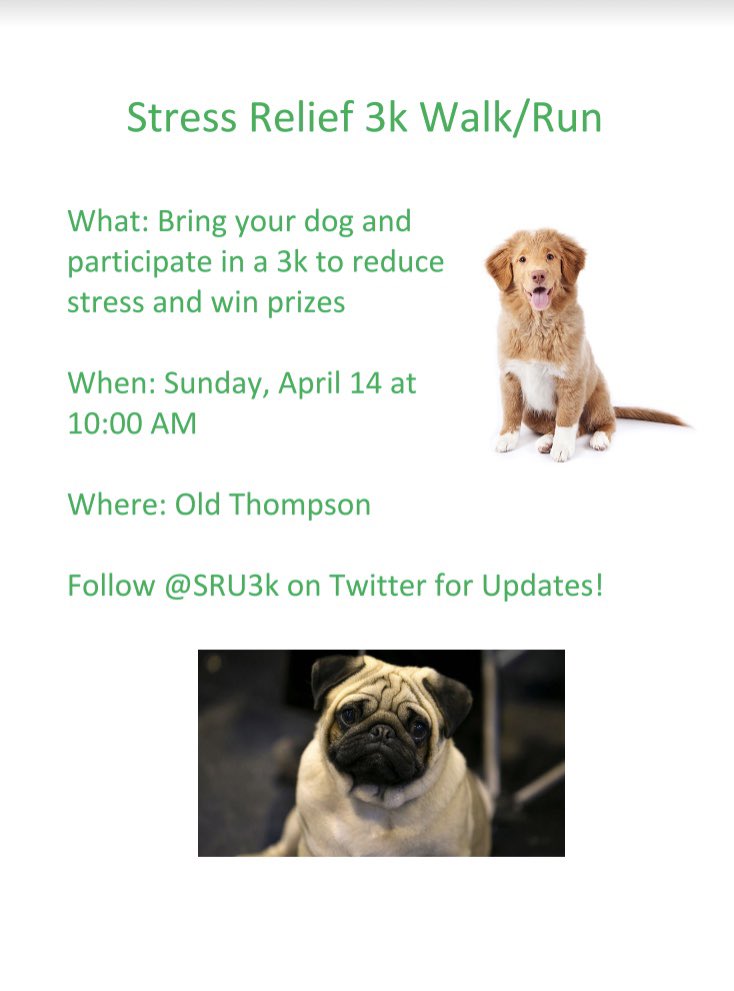 Stress Relief 3k Walk/Run

What: Bring your dog and participate in a 3k to reduce stress and win prizes

When: Sunday, April 14 at 10:00 AM

Where: Old Thompson

Follow @SRU3k on Twitter for Updates!